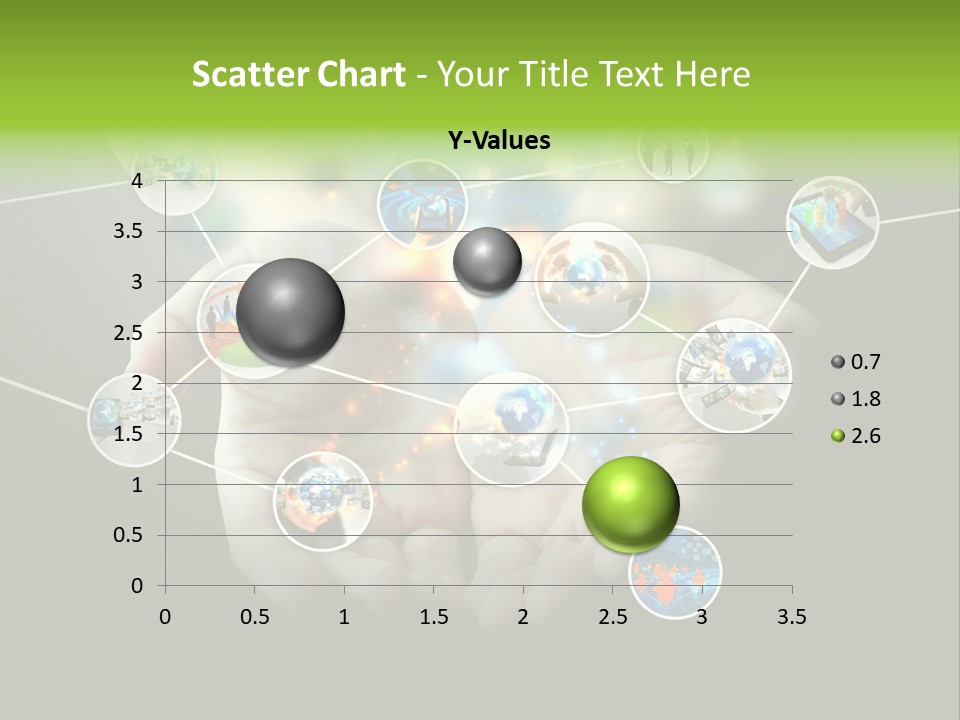 Scatter Chart - Your Title Text Here

Y-Values

4
3.5
3
2.5
2
1.5
1
0.5
0

0 0.5 1 1.5 2 2.5 3 3.5

0.7
1.8
2.6